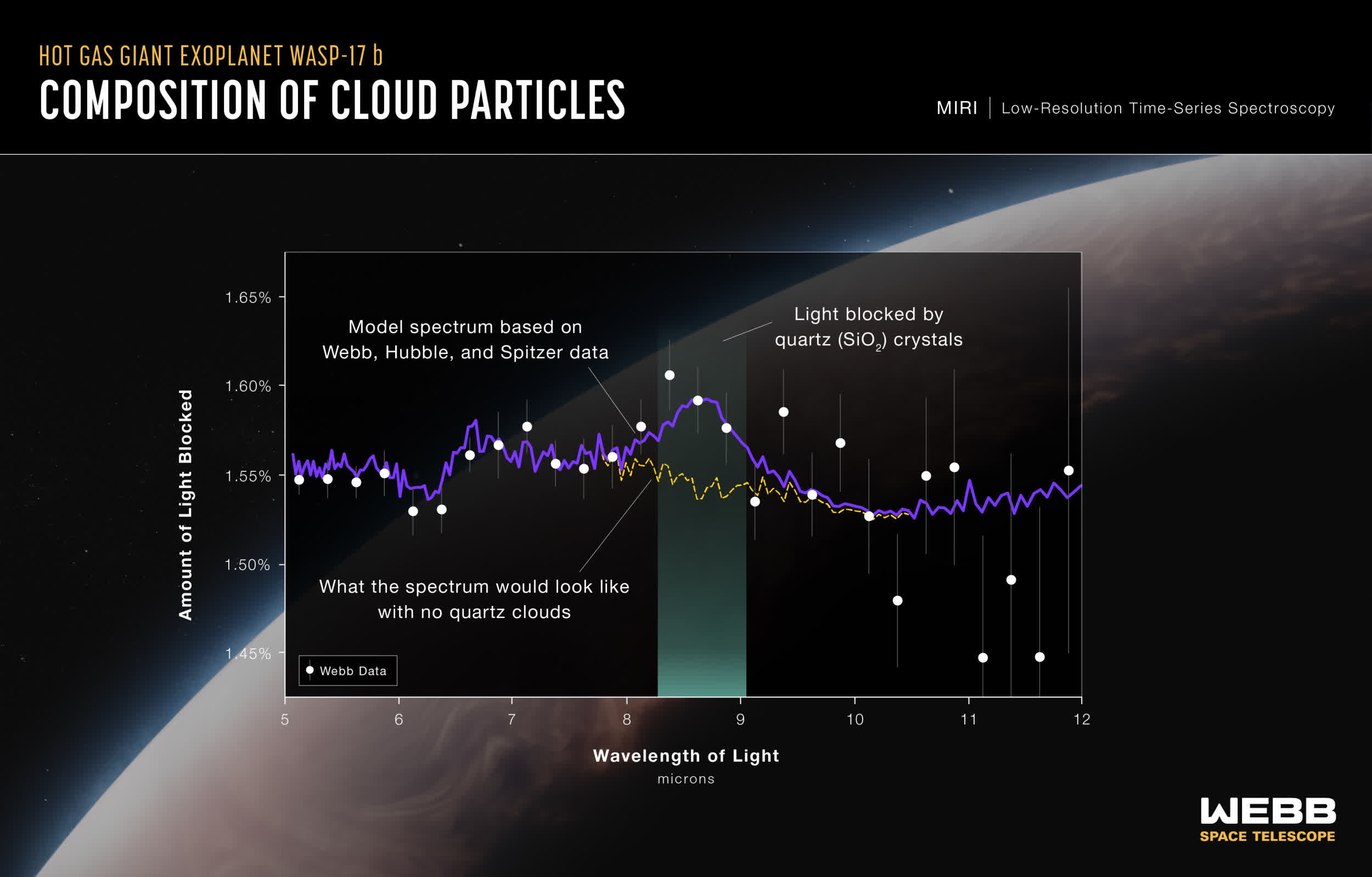 HOT GAS GIANT EXOPLANET WASP-17 b

COMPOSITION OF CLOUD PARTICLES

MIRI | Low-Resolution Time-Series Spectroscopy

Amount of Light Blocked

1.65%
1.60%
1.55%
1.50%
1.45%

Model spectrum based on Webb, Hubble, and Spitzer data

Light blocked by quartz ($SiO_2$) crystals

What the spectrum would look like with no quartz clouds

Webb Data

5 6 7 8 9 10 11 12

Wavelength of Light
microns

WEBB
SPACE TELESCOPE